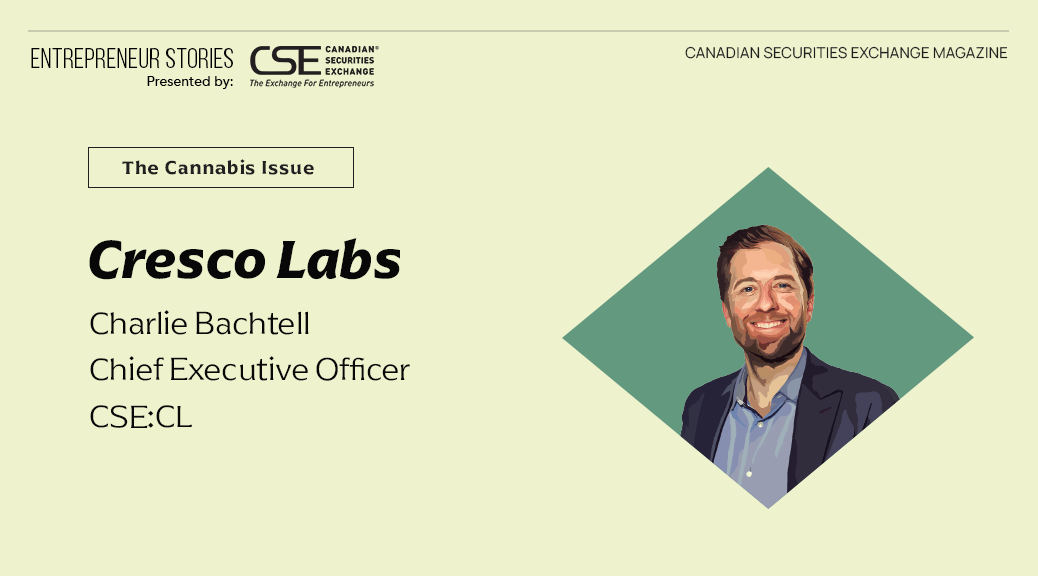 ENTREPRENEUR STORIES
Presented by:

CSE CANADIAN® SECURITIES EXCHANGE
The Exchange For Entrepreneurs

CANADIAN SECURITIES EXCHANGE MAGAZINE

The Cannabis Issue

Cresco Labs

Charlie Bachtell
Chief Executive Officer
CSE:CL